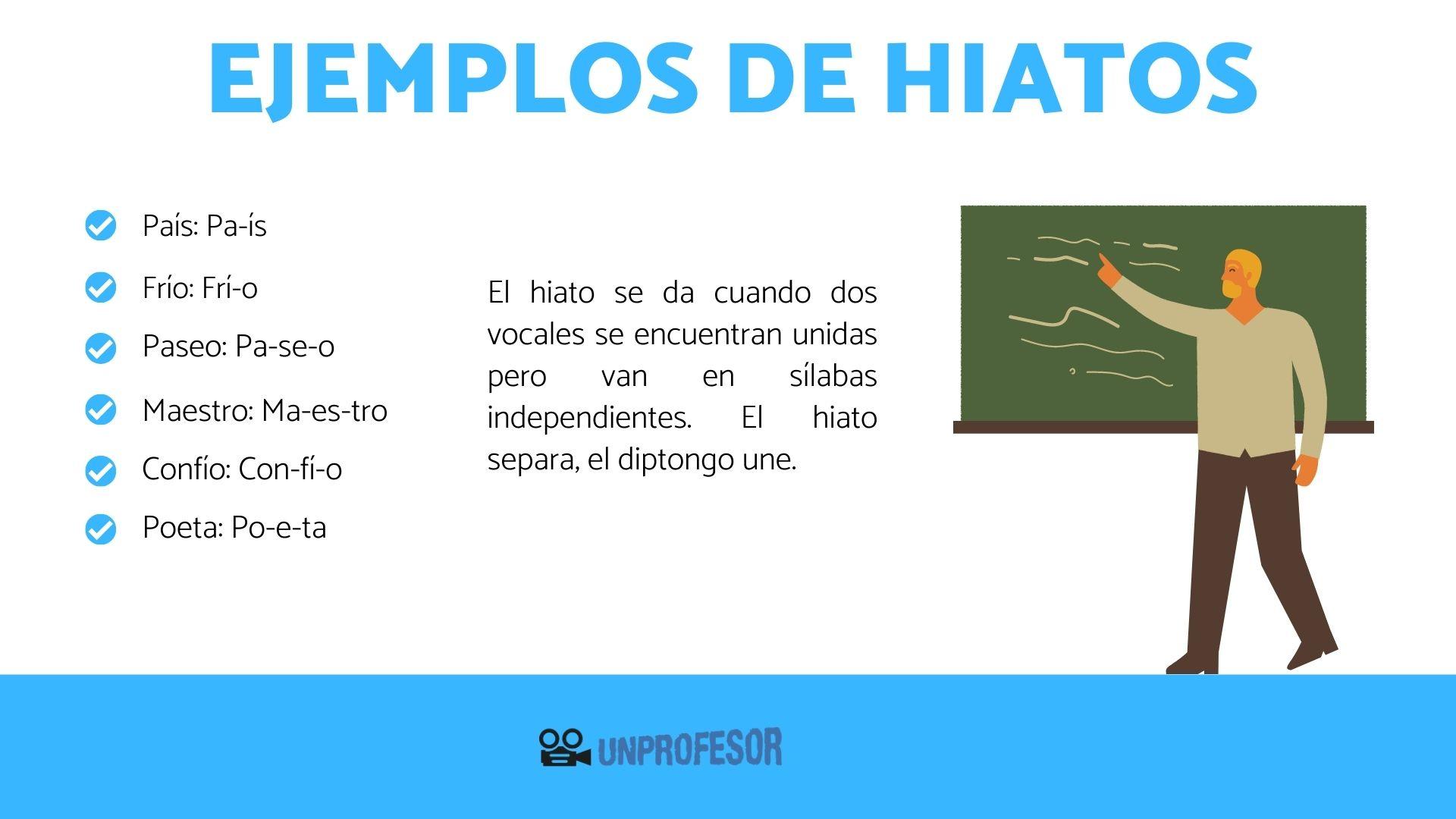 EJEMPLOS DE HIATOS

País: Pa-ís

Frío: Frí-o

Paseo: Pa-se-o

Maestro: Ma-es-tro

Confío: Con-fí-o

Poeta: Po-e-ta

El hiato se da cuando dos vocales se encuentran unidas pero van en sílabas independientes. El hiato separa, el diptongo une.

UNPROFESOR